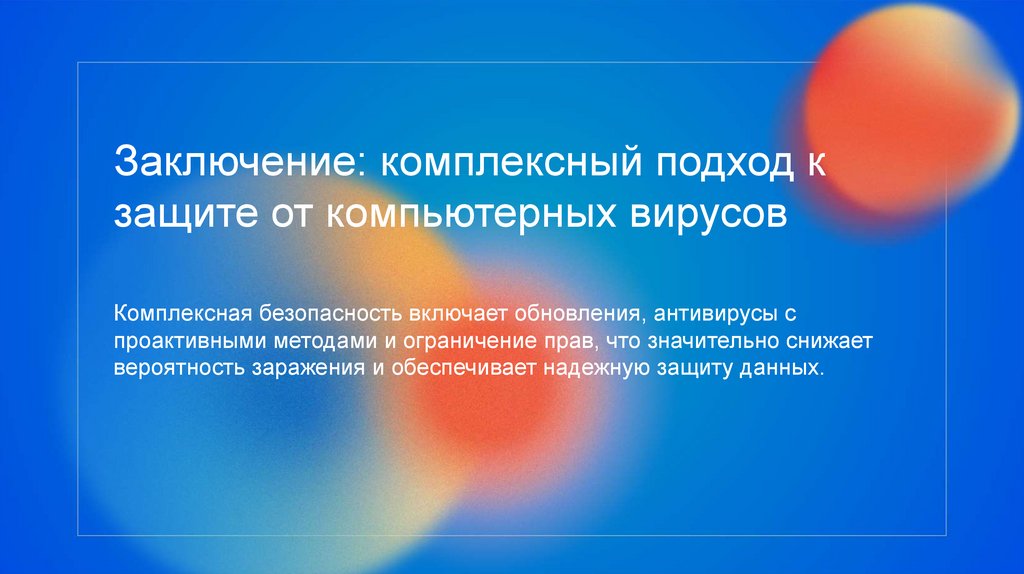 Заключение: комплексный подход к защите от компьютерных вирусов

Комплексная безопасность включает обновления, антивирусы с проактивными методами и ограничение прав, что значительно снижает вероятность заражения и обеспечивает надежную защиту данных.